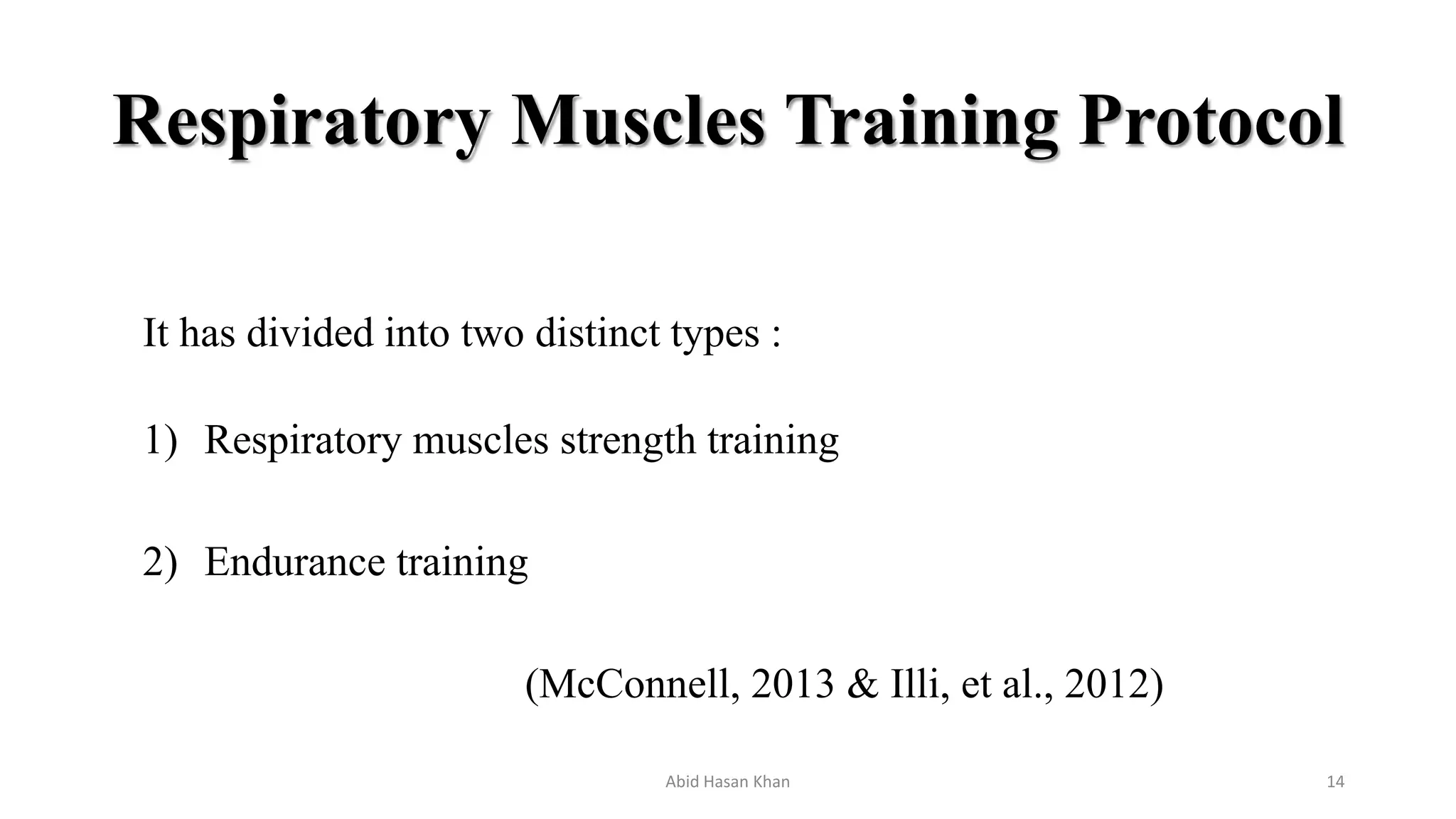 Respiratory Muscles Training Protocol

It has divided into two distinct types :

1) Respiratory muscles strength training

2) Endurance training

(McConnell, 2013 & Illi, et al., 2012)

Abid Hasan Khan

14